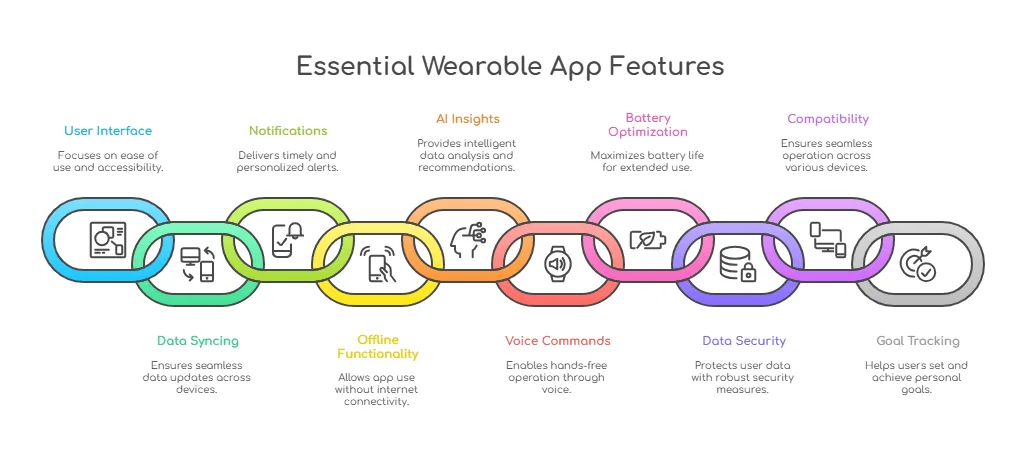 Essential Wearable App Features

User Interface
Focuses on ease of use and accessibility.

Notifications
Delivers timely and personalized alerts.

AI Insights
Provides intelligent data analysis and recommendations.

Battery Optimization
Maximizes battery life for extended use.

Compatibility
Ensures seamless operation across various devices.

Data Syncing
Ensures seamless data updates across devices.

Offline Functionality
Allows app use without internet connectivity.

Voice Commands
Enables hands-free operation through voice.

Data Security
Protects user data with robust security measures.

Goal Tracking
Helps users set and achieve personal goals.